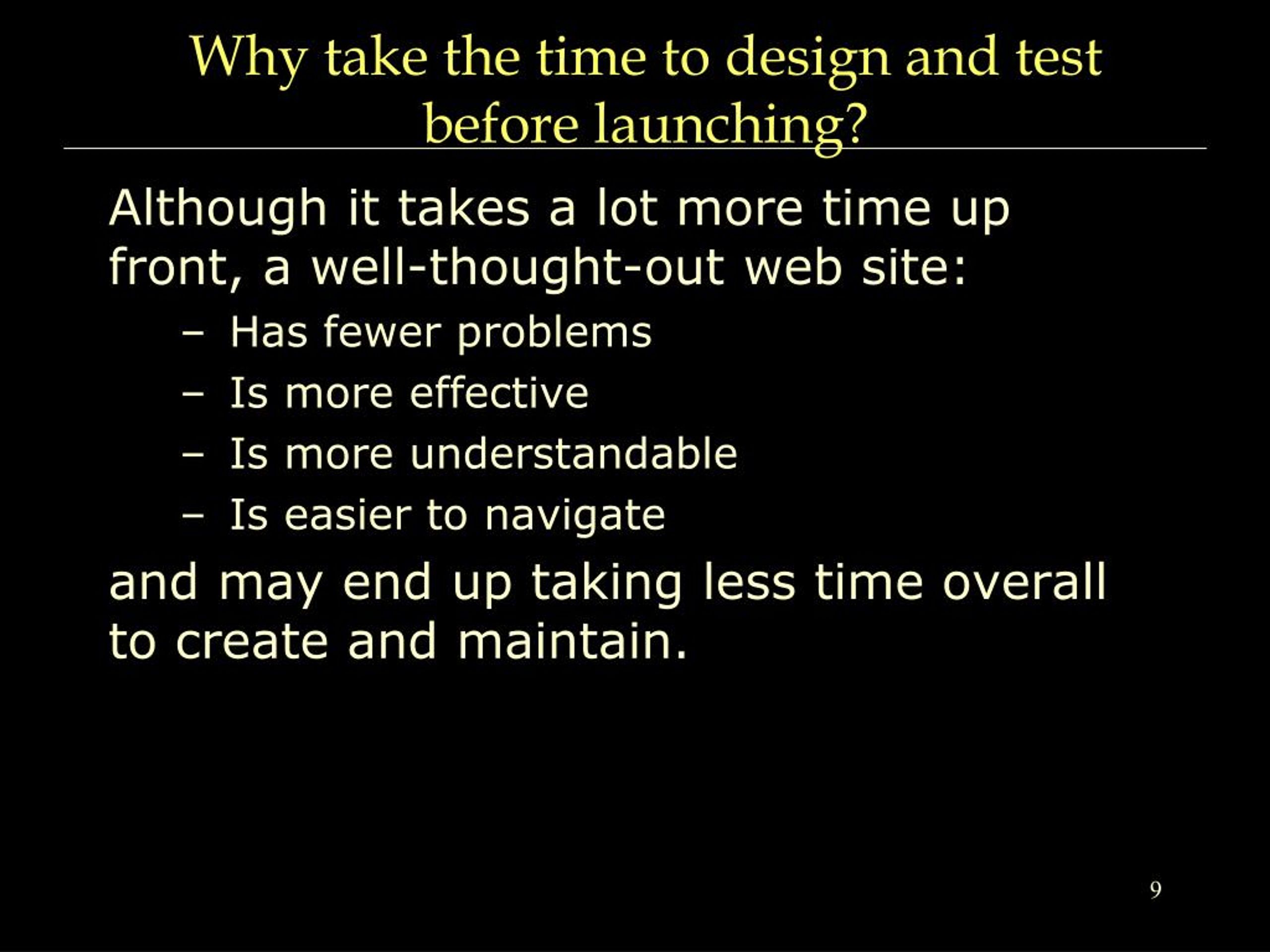 Why take the time to design and test before launching?

Although it takes a lot more time up front, a well-thought-out web site:

– Has fewer problems
– Is more effective
– Is more understandable
– Is easier to navigate

and may end up taking less time overall to create and maintain.

9